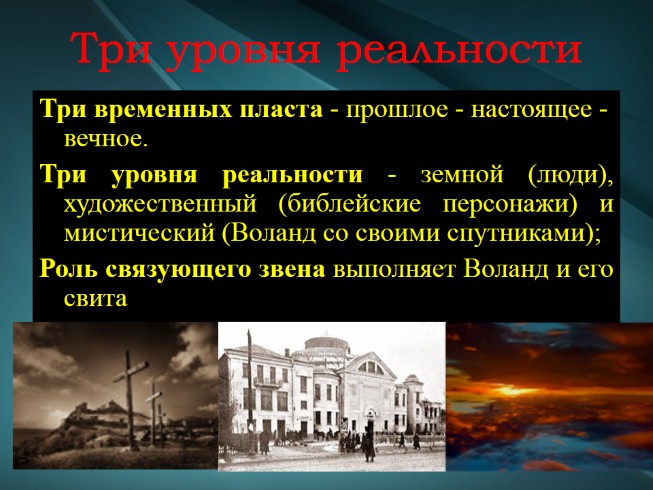 Три уровня реальности

Три временных пласта - прошлое - настоящее - вечное.

Три уровня реальности - земной (люди), художественный (библейские персонажи) и мистический (Воланд со своими спутниками);

Роль связующего звена выполняет Воланд и его свита